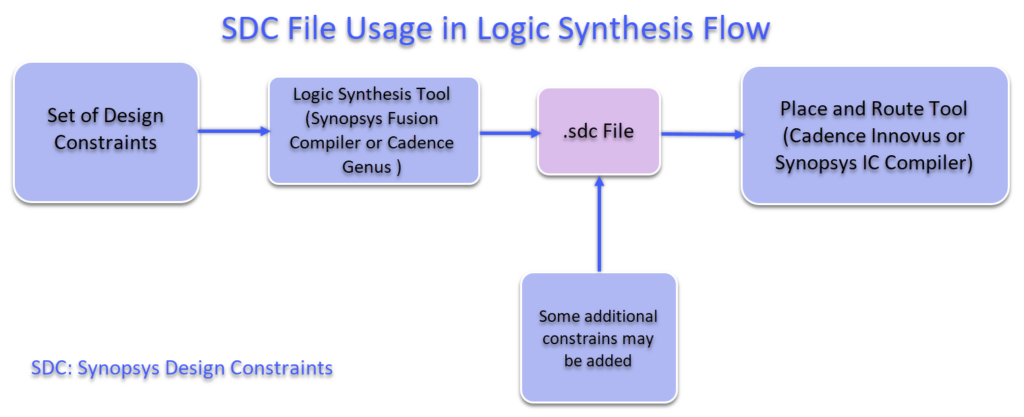 SDC File Usage in Logic Synthesis Flow

Set of Design Constraints

Logic Synthesis Tool (Synopsys Fusion Compiler or Cadence Genus )

.sdc File

Place and Route Tool (Cadence Innovus or Synopsys IC Compiler)

Some additional constrains may be added

SDC: Synopsys Design Constraints